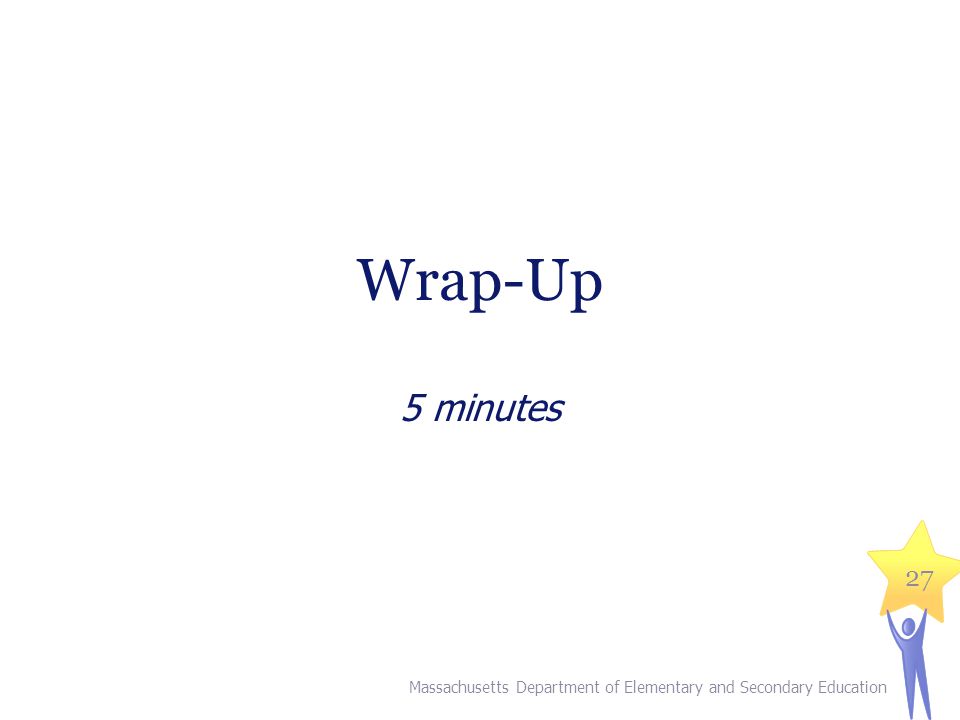 Wrap-Up

5 minutes

27

Massachusetts Department of Elementary and Secondary Education